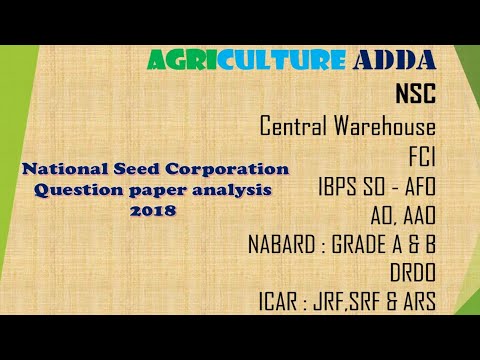 AGRICULTURE ADDA

NSC

Central Warehouse

FCI

IBPS SO - AFO

AO, AAO

NABARD : GRADE A & B

DRDO

ICAR : JRF,SRF & ARS

National Seed Corporation
Question paper analysis
2018